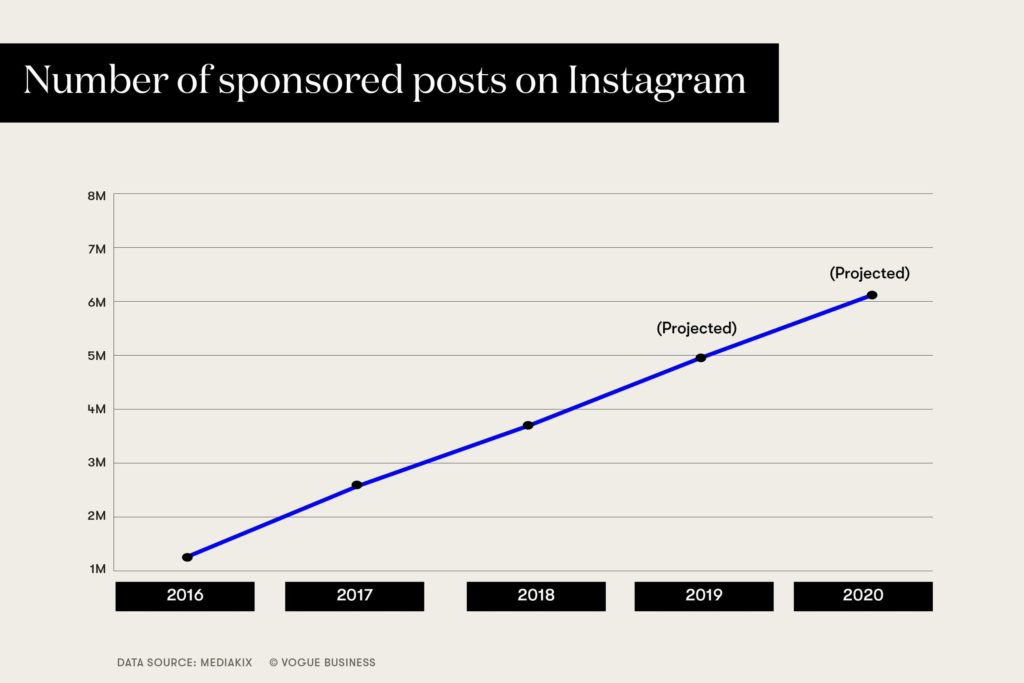 Number of sponsored posts on Instagram

8M
7M
6M
5M
4M
3M
2M
1M

(Projected)
(Projected)

2016
2017
2018
2019
2020

DATA SOURCE: MEDIAKIX © VOGUE BUSINESS